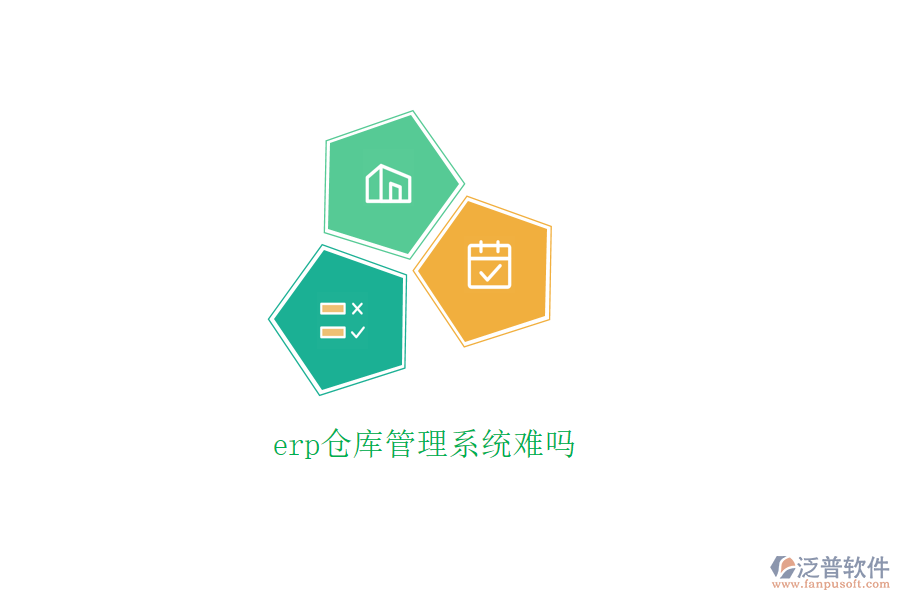 erp仓库管理系统难吗

泛普软件
www.fanpusoft.com